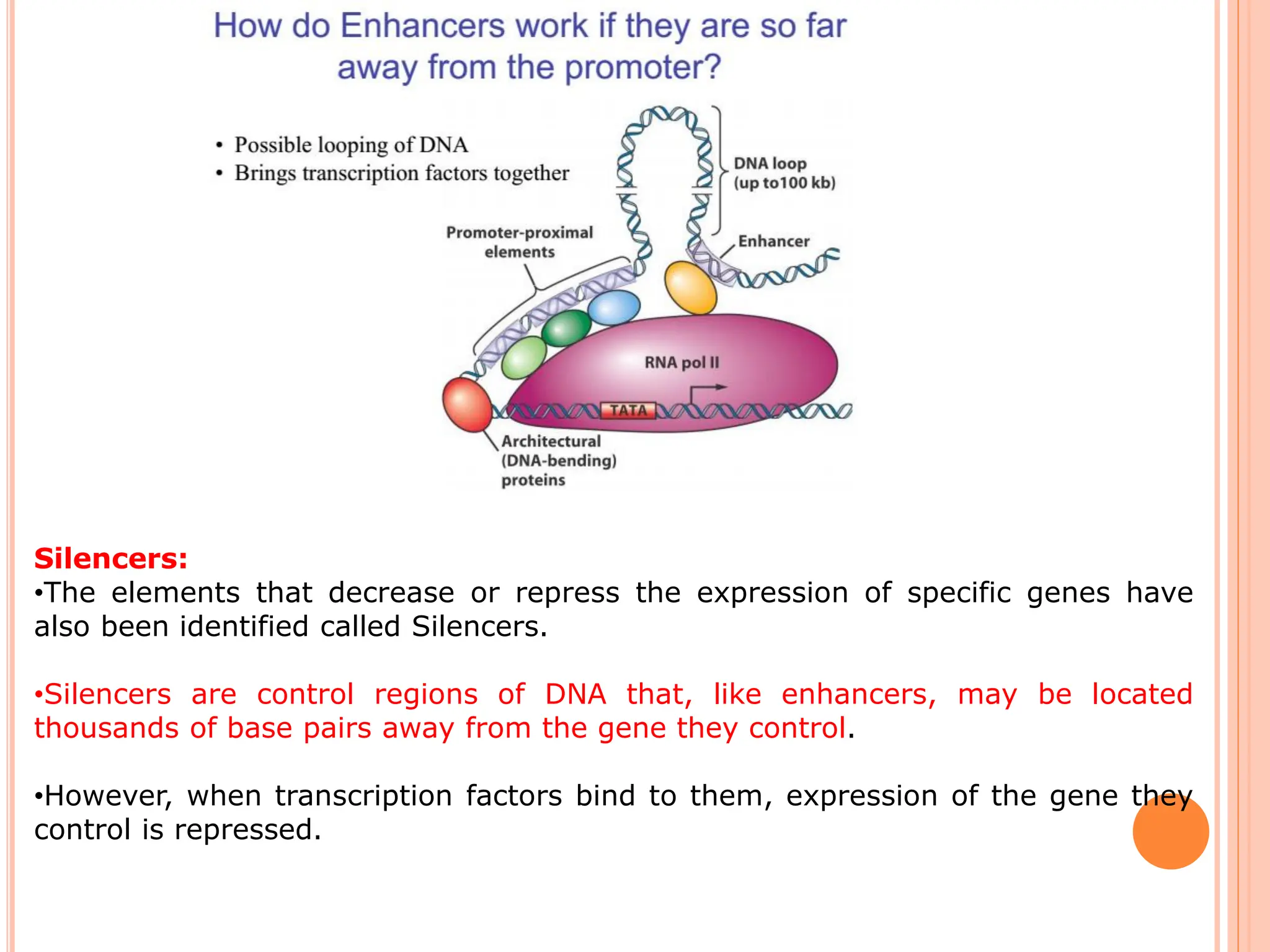 How do Enhancers work if they are so far away from the promoter?

• Possible looping of DNA
• Brings transcription factors together

DNA loop (up to100 kb)

Promoter-proximal elements

Enhancer

RNA pol II

TATA

Architectural (DNA-bending) proteins

Silencers:
•The elements that decrease or repress the expression of specific genes have also been identified called Silencers.

•Silencers are control regions of DNA that, like enhancers, may be located thousands of base pairs away from the gene they control.

•However, when transcription factors bind to them, expression of the gene they control is repressed.